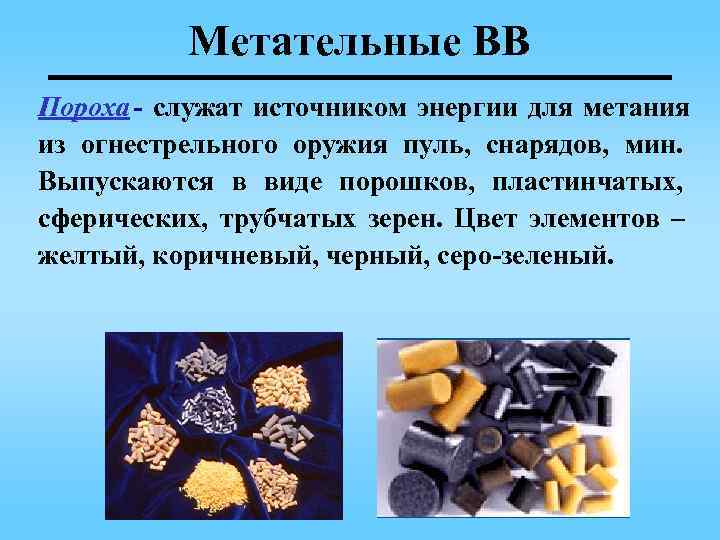 Метательные ВВ

Пороха- служат источником энергии для метания из огнестрельного оружия пуль, снарядов, мин. Выпускаются в виде порошков, пластинчатых, сферических, трубчатых зерен. Цвет элементов – желтый, коричневый, черный, серо-зеленый.